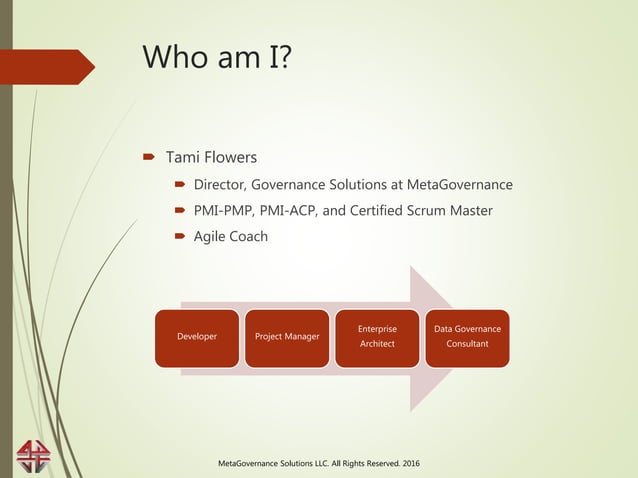 Who am I?

Tami Flowers

Director, Governance Solutions at MetaGovernance

PMI-PMP, PMI-ACP, and Certified Scrum Master

Agile Coach

Developer

Project Manager

Enterprise Architect

Data Governance Consultant

MetaGovernance Solutions LLC. All Rights Reserved. 2016